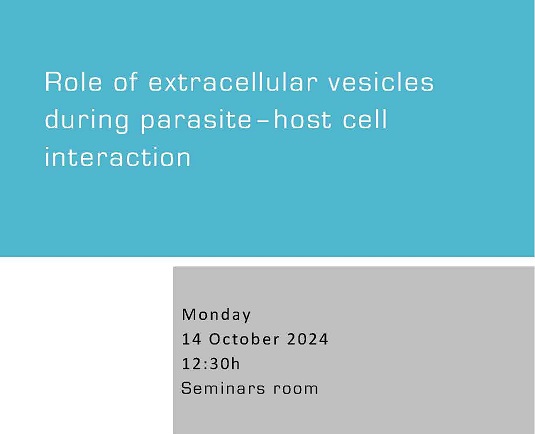 Role of extracellular vesicles during parasite–host cell interaction

Monday
14 October 2024
12:30h
Seminars room